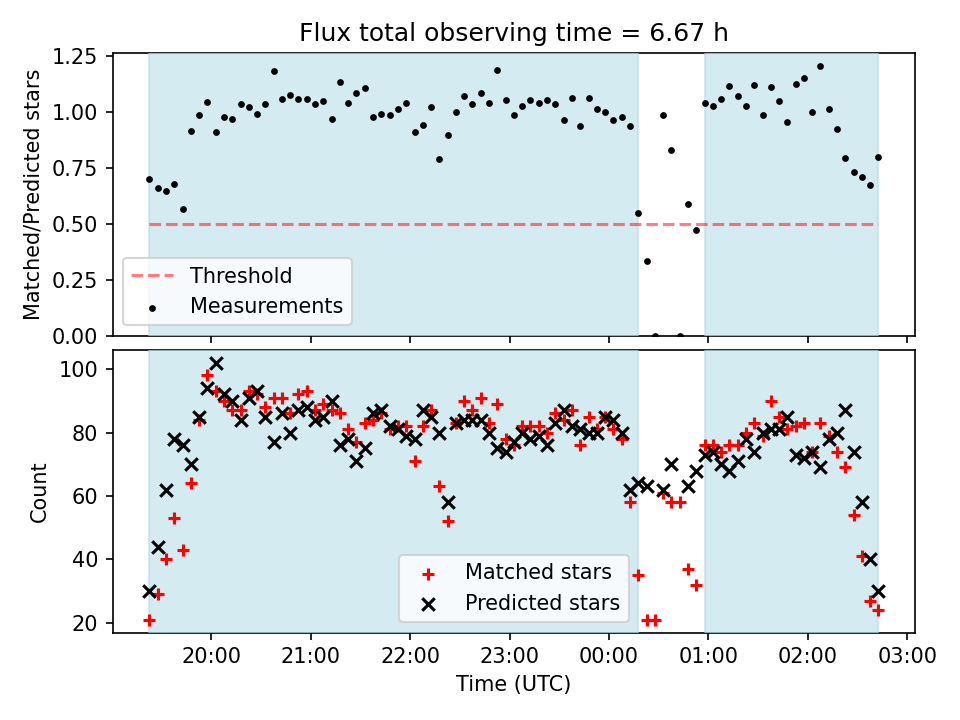 Flux total observing time = 6.67 h

Matched/Predicted stars

1.25
1.00
0.75
0.50
0.25
0.00

Threshold
Measurements

Count

100
80
60
40
20

Matched stars
Predicted stars

20:00 21:00 22:00 23:00 00:00 01:00 02:00 03:00

Time (UTC)